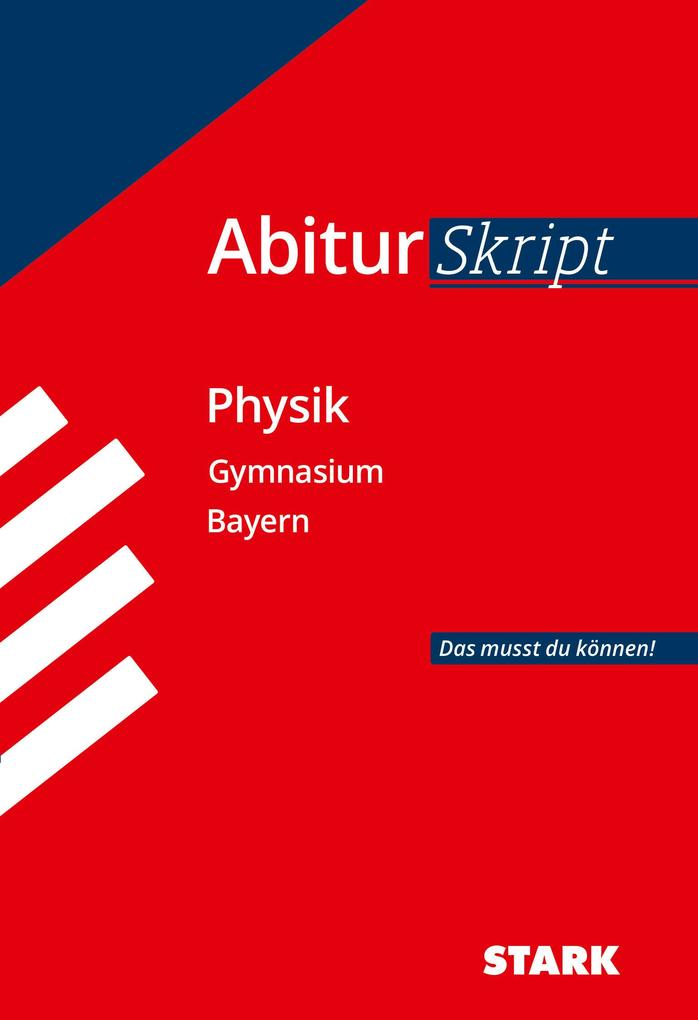 Abitur Skript

Physik

Gymnasium
Bayern

Das musst du können!

STARK